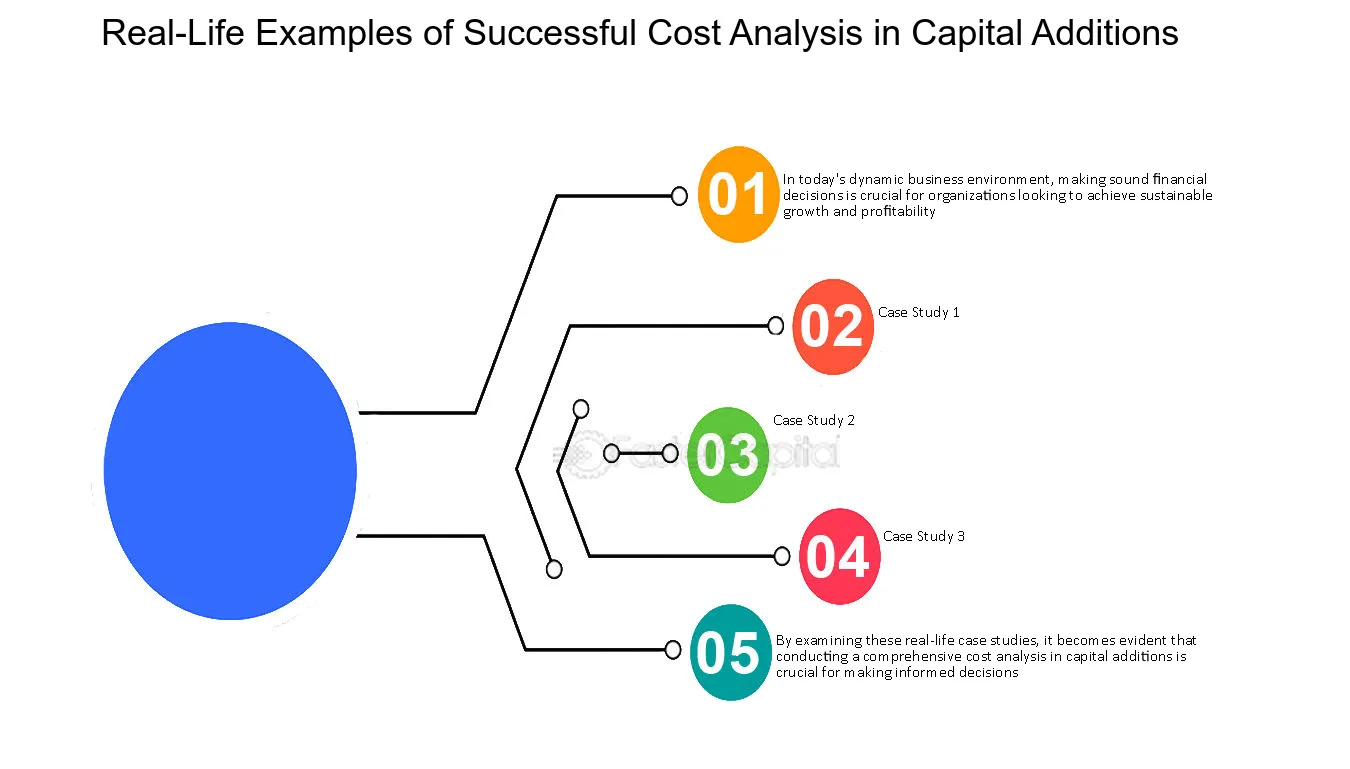 Real-Life Examples of Successful Cost Analysis in Capital Additions

01 In today's dynamic business environment, making sound financial decisions is crucial for organizations looking to achieve sustainable growth and profitability

02 Case Study 1

03 Case Study 2

FasterCapital

04 Case Study 3

05 By examining these real-life case studies, it becomes evident that conducting a comprehensive cost analysis in capital additions is crucial for making informed decisions